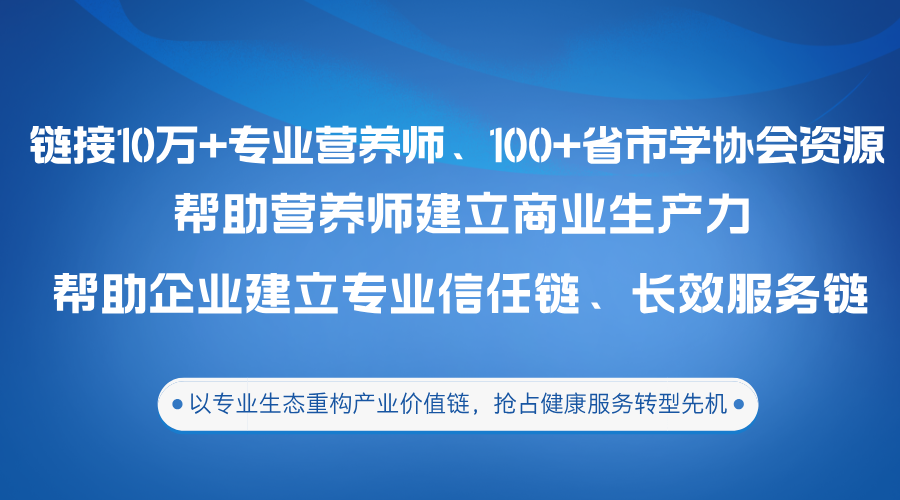 链接10万+专业营养师、100+省市学协会资源
帮助营养师建立商业生产力
帮助企业建立专业信任链、长效服务链

以专业生态重构产业价值链，抢占健康服务转型先机